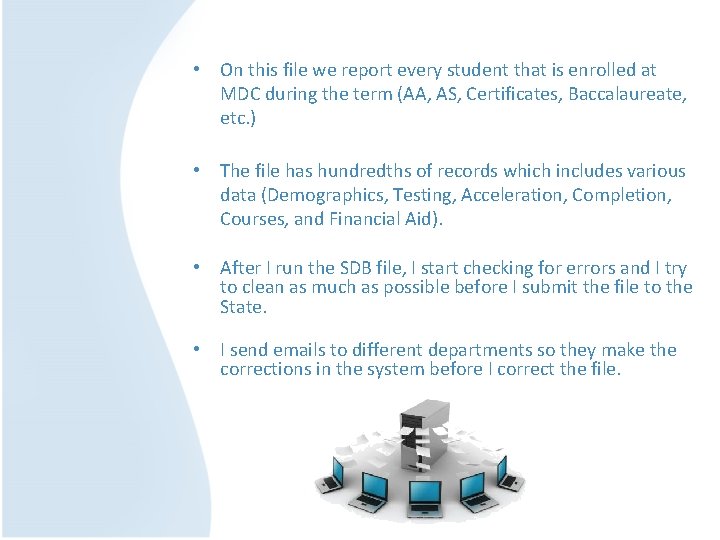 • On this file we report every student that is enrolled at MDC during the term (AA, AS, Certificates, Baccalaureate, etc.)

• The file has hundredths of records which includes various data (Demographics, Testing, Acceleration, Completion, Courses, and Financial Aid).

• After I run the SDB file, I start checking for errors and I try to clean as much as possible before I submit the file to the State.

• I send emails to different departments so they make the corrections in the system before I correct the file.